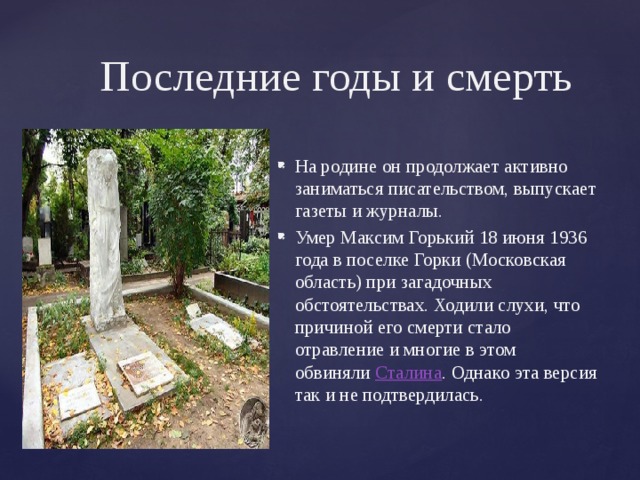 Последние годы и смерть

На родине он продолжает активно заниматься писательством, выпускает газеты и журналы.

Умер Максим Горький 18 июня 1936 года в поселке Горки (Московская область) при загадочных обстоятельствах. Ходили слухи, что причиной его смерти стало отравление и многие в этом обвиняли Сталина. Однако эта версия так и не подтвердилась.